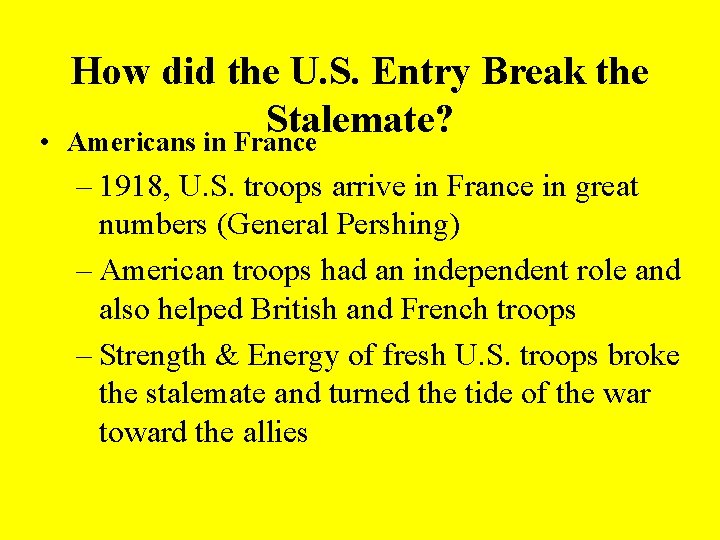 How did the U.S. Entry Break the Stalemate?

• Americans in France
– 1918, U.S. troops arrive in France in great numbers (General Pershing)
– American troops had an independent role and also helped British and French troops
– Strength & Energy of fresh U.S. troops broke the stalemate and turned the tide of the war toward the allies